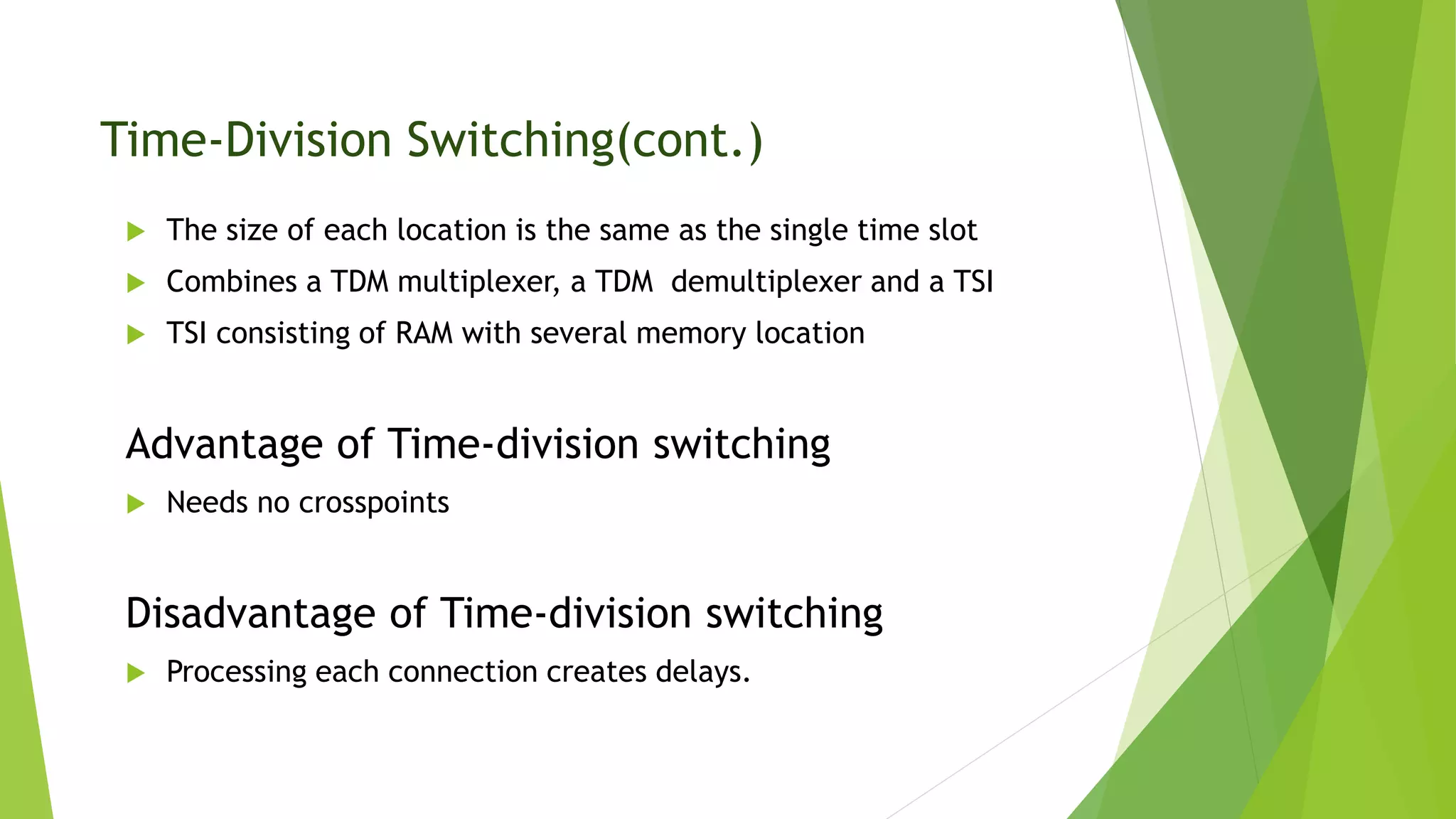 Time-Division Switching(cont.)

The size of each location is the same as the single time slot

Combines a TDM multiplexer, a TDM demultiplexer and a TSI

TSI consisting of RAM with several memory location

Advantage of Time-division switching

Needs no crosspoints

Disadvantage of Time-division switching

Processing each connection creates delays.